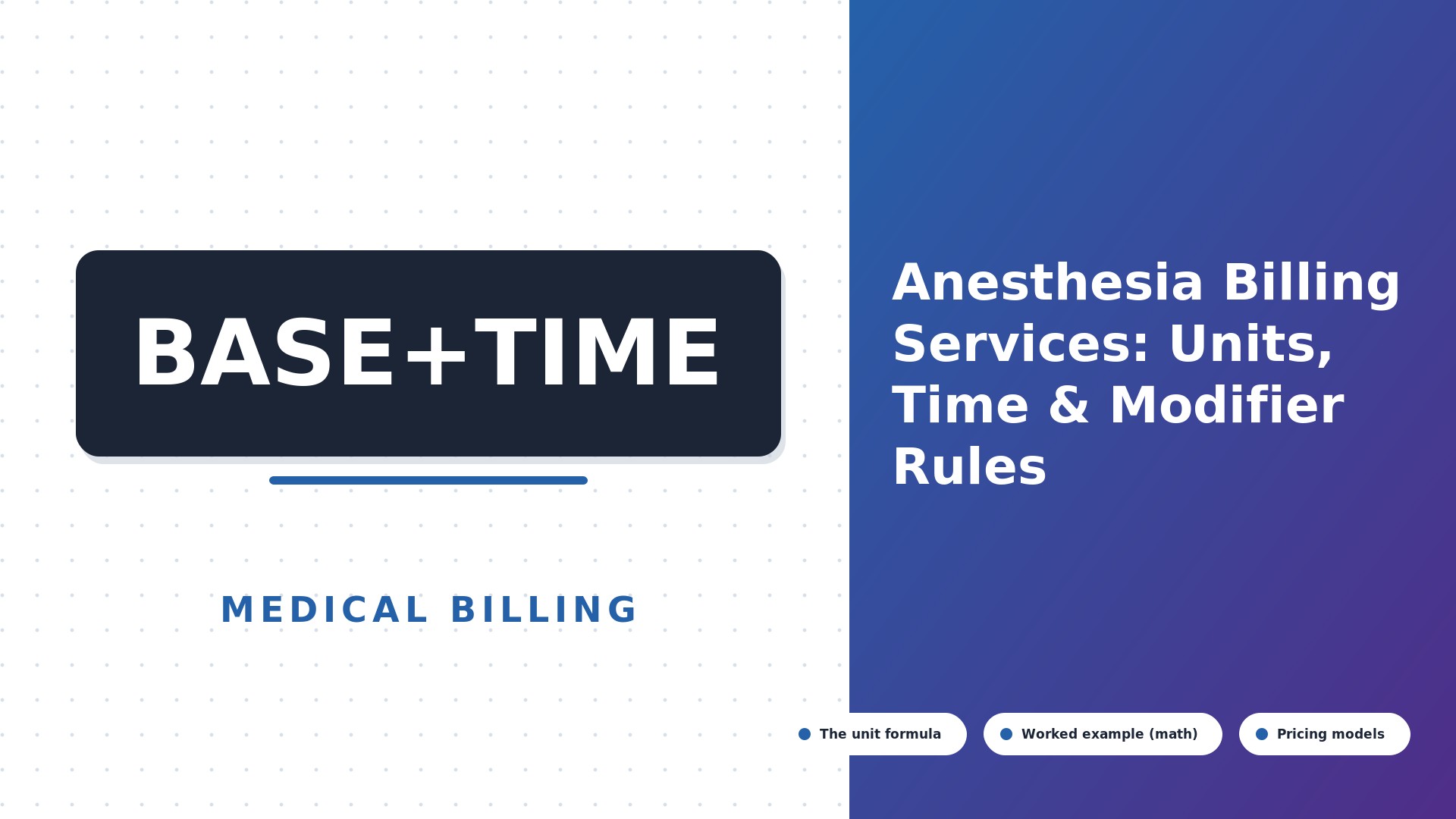 BASE+TIME

MEDICAL BILLING

Anesthesia Billing Services: Units, Time & Modifier Rules

The unit formula

Worked example (math)

Pricing models